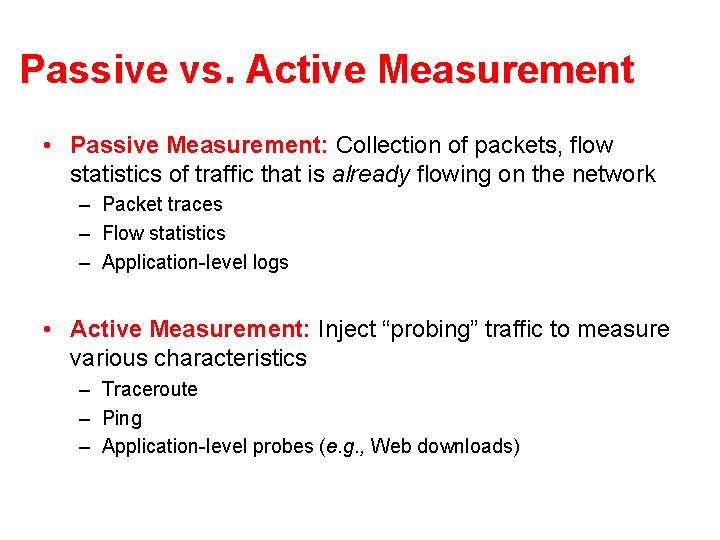 Passive vs. Active Measurement

• Passive Measurement: Collection of packets, flow statistics of traffic that is already flowing on the network
– Packet traces
– Flow statistics
– Application-level logs

• Active Measurement: Inject “probing” traffic to measure various characteristics
– Traceroute
– Ping
– Application-level probes (e.g., Web downloads)